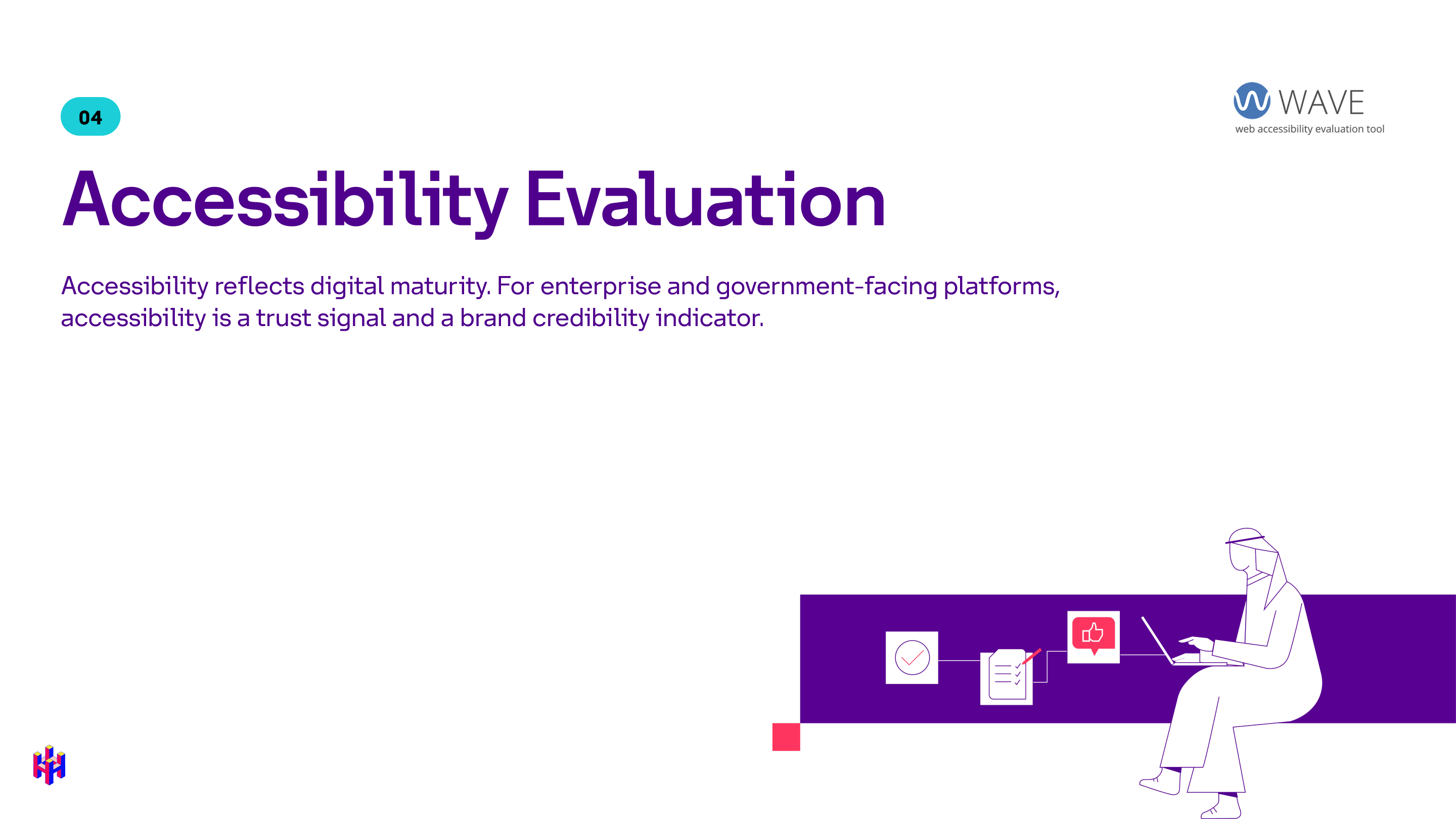 04

WAVE
web accessibility evaluation tool

Accessibility Evaluation

Accessibility reflects digital maturity. For enterprise and government-facing platforms, accessibility is a trust signal and a brand credibility indicator.